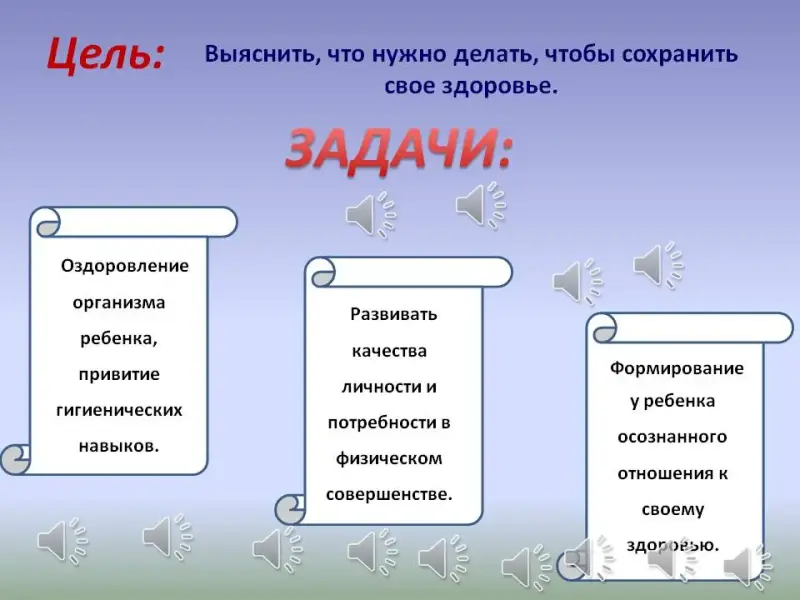 Цель: Выяснить, что нужно делать, чтобы сохранить свое здоровье.

ЗАДАЧИ:

Оздоровление организма ребенка, привитие гигиенических навыков.

Развивать качества личности и потребности в физическом совершенстве.

Формирование у ребенка осознанного отношения к своему здоровью.